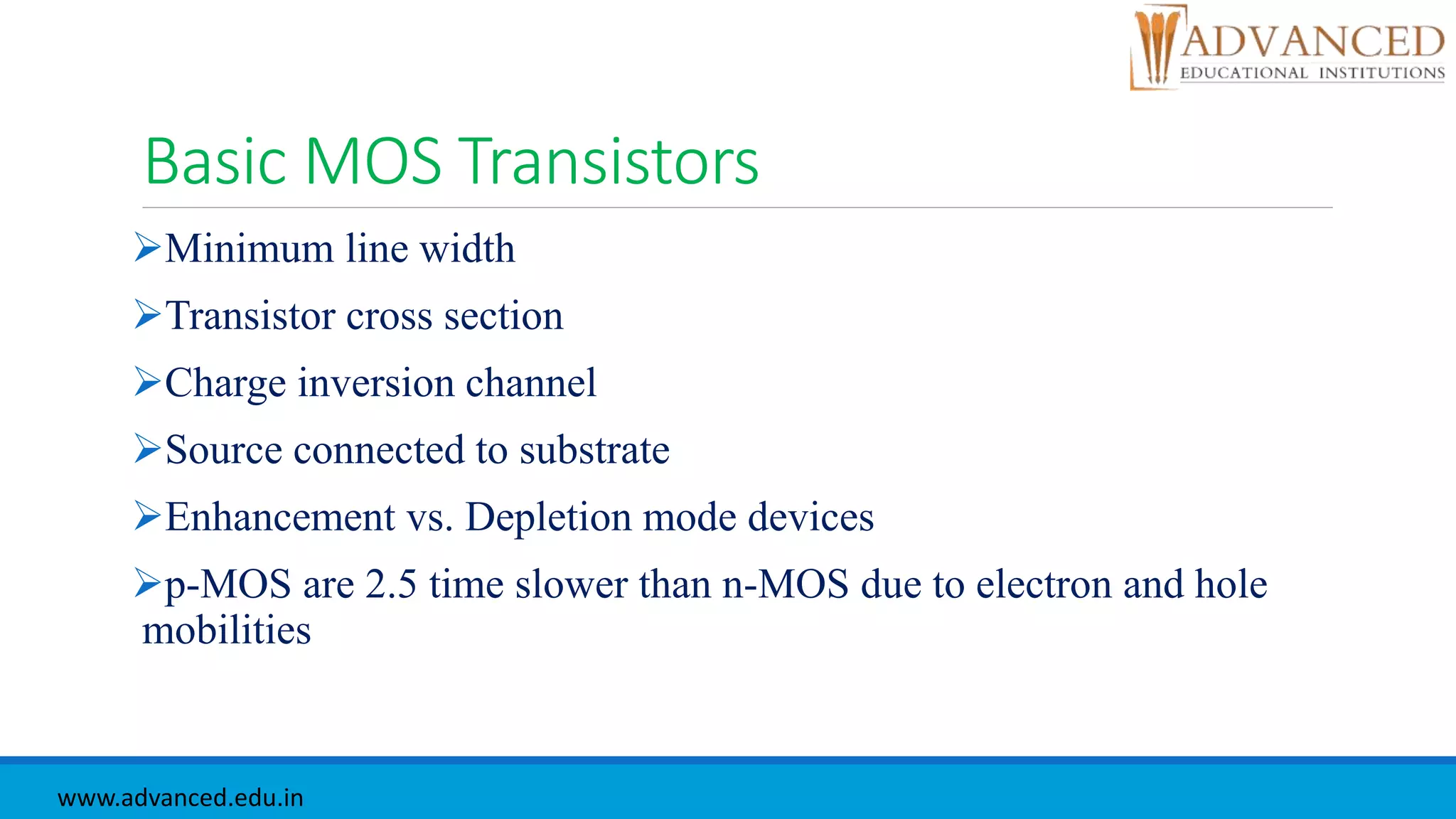 ADVANCED
EDUCATIONAL INSTITUTIONS

Basic MOS Transistors

➢Minimum line width

➢Transistor cross section

➢Charge inversion channel

➢Source connected to substrate

➢Enhancement vs. Depletion mode devices

➢p-MOS are 2.5 time slower than n-MOS due to electron and hole mobilities

www.advanced.edu.in